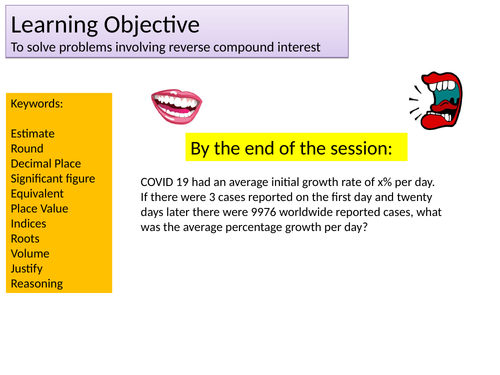 Learning Objective
To solve problems involving reverse compound interest

Keywords:

Estimate
Round
Decimal Place
Significant figure
Equivalent
Place Value
Indices
Roots
Volume
Justify
Reasoning

By the end of the session:

COVID 19 had an average initial growth rate of x% per day. If there were 3 cases reported on the first day and twenty days later there were 9976 worldwide reported cases, what was the average percentage growth per day?